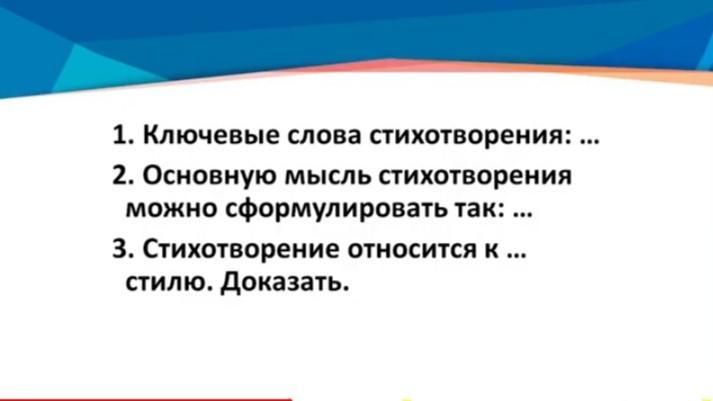 1. Ключевые слова стихотворения: …

2. Основную мысль стихотворения можно сформулировать так: …

3. Стихотворение относится к … стилю. Доказать.